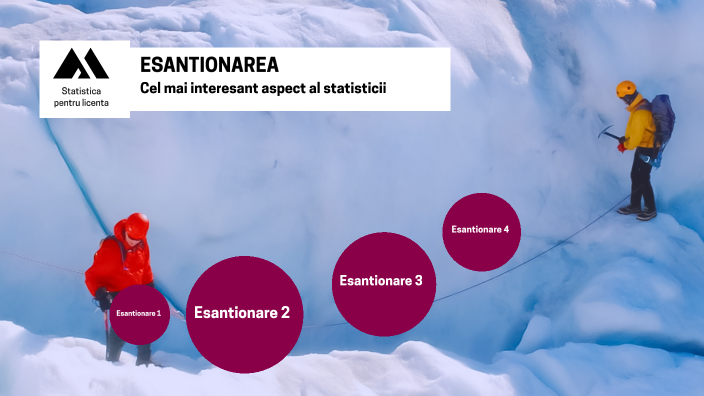 Statistica pentru licenta

ESANTIONAREA

Cel mai interesant aspect al statisticii

Esantionare 1

Esantionare 2

Esantionare 3

Esantionare 4